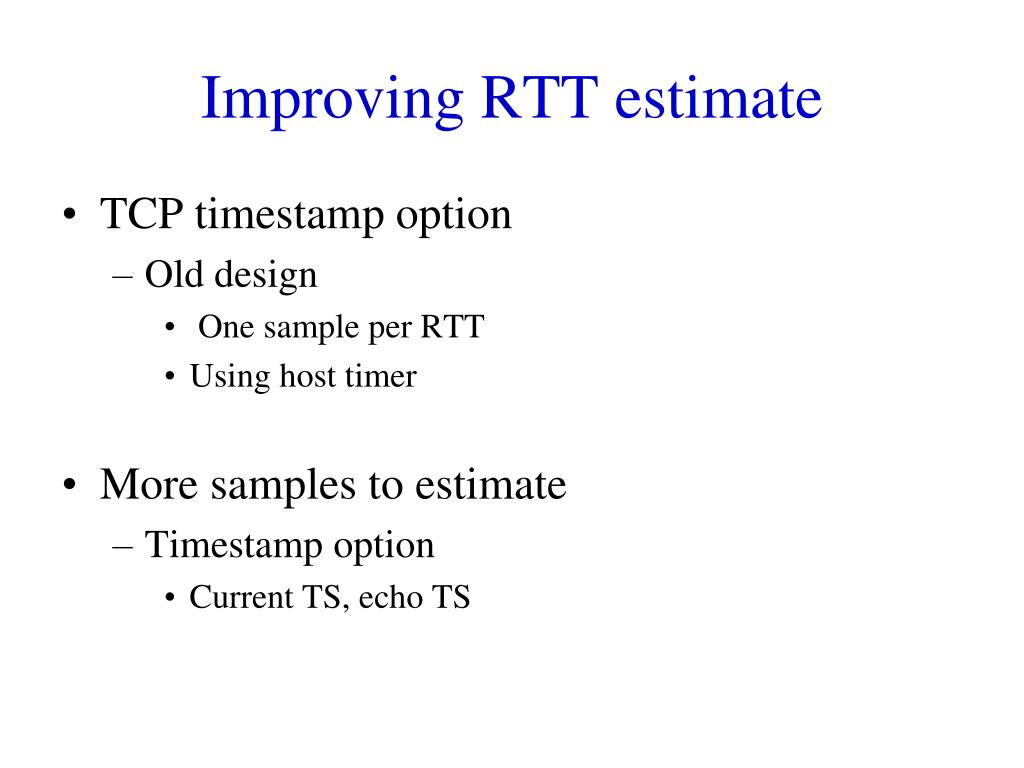 Improving RTT estimate

• TCP timestamp option
– Old design
• One sample per RTT
• Using host timer

• More samples to estimate
– Timestamp option
• Current TS, echo TS